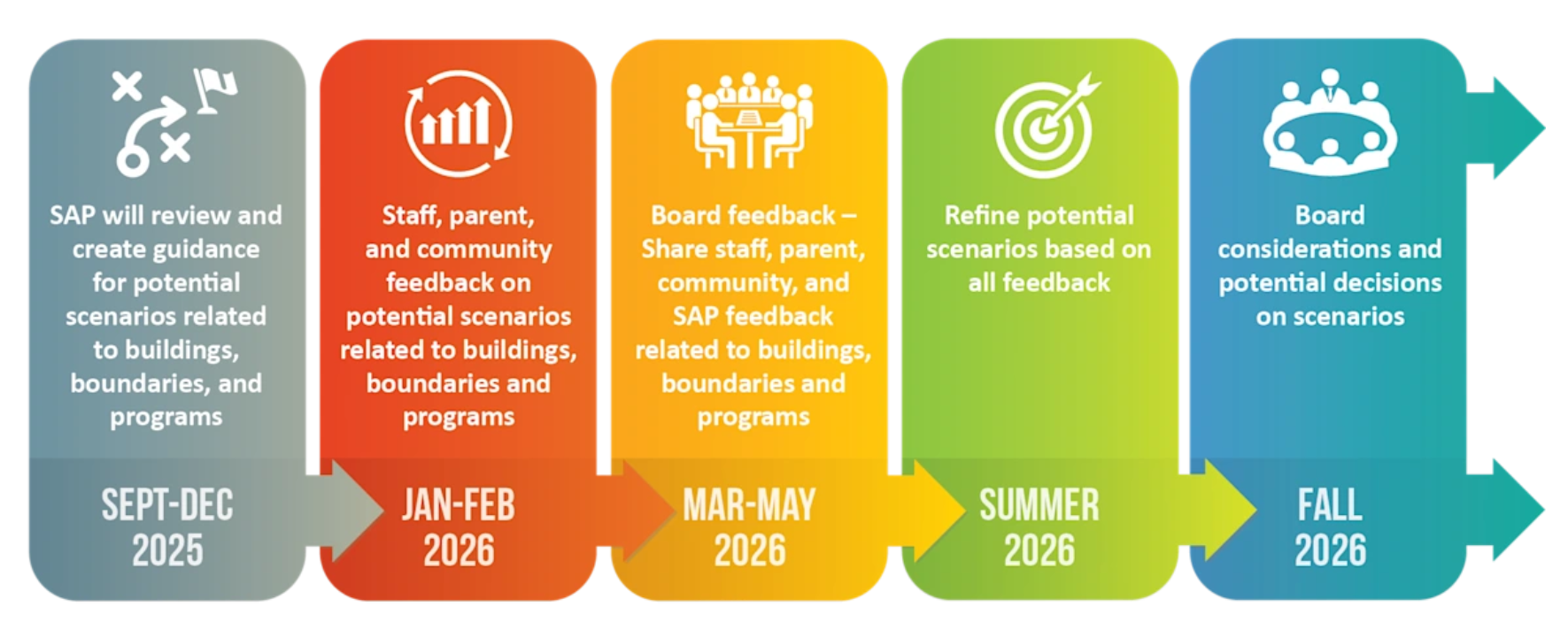 SAP will review and create guidance for potential scenarios related to buildings, boundaries, and programs

SEPT-DEC 2025

Staff, parent, and community feedback on potential scenarios related to buildings, boundaries and programs

JAN-FEB 2026

Board feedback – Share staff, parent, community, and SAP feedback related to buildings, boundaries and programs

MAR-MAY 2026

Refine potential scenarios based on all feedback

SUMMER 2026

Board considerations and potential decisions on scenarios

FALL 2026